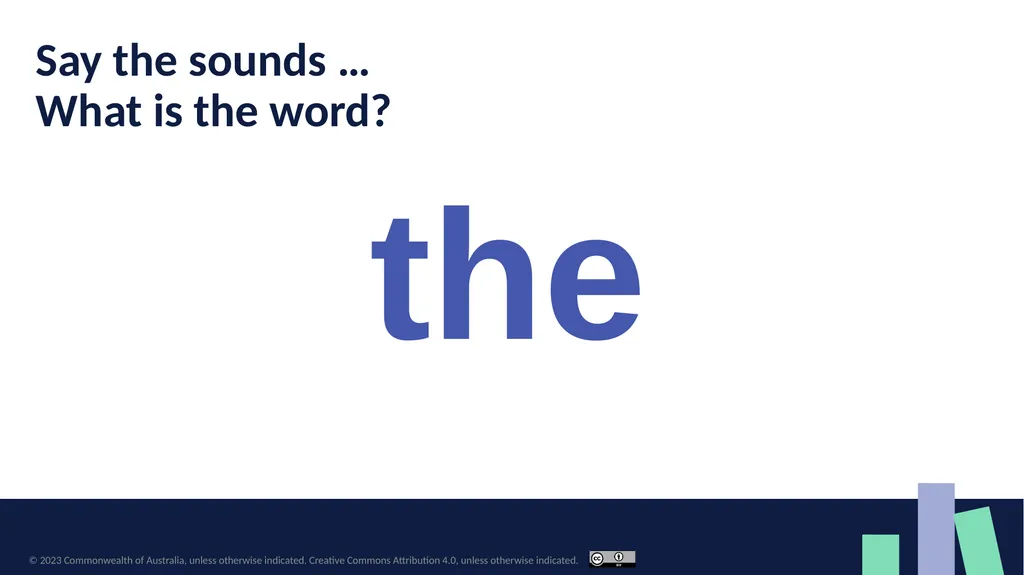 Say the sounds …
What is the word?

the

© 2023 Commonwealth of Australia, unless otherwise indicated. Creative Commons Attribution 4.0, unless otherwise indicated.